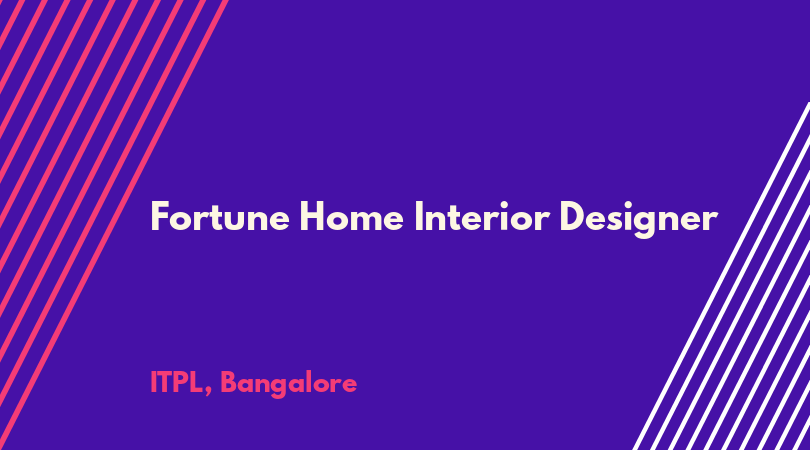 Fortune Home Interior Designer

ITPL, Bangalore